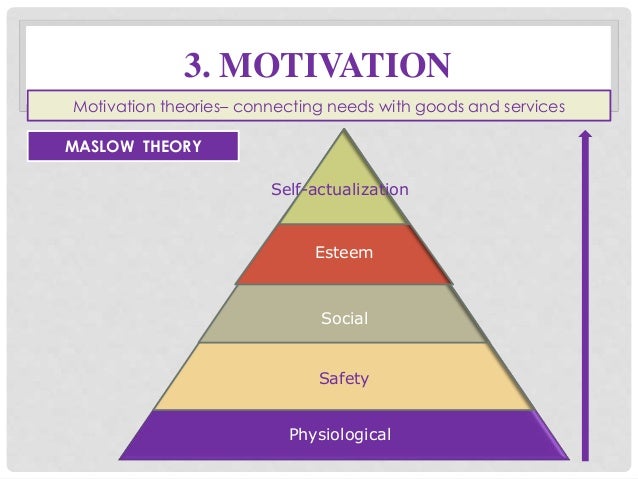 3. MOTIVATION

Motivation theories– connecting needs with goods and services

MASLOW THEORY

Self-actualization

Esteem

Social

Safety

Physiological